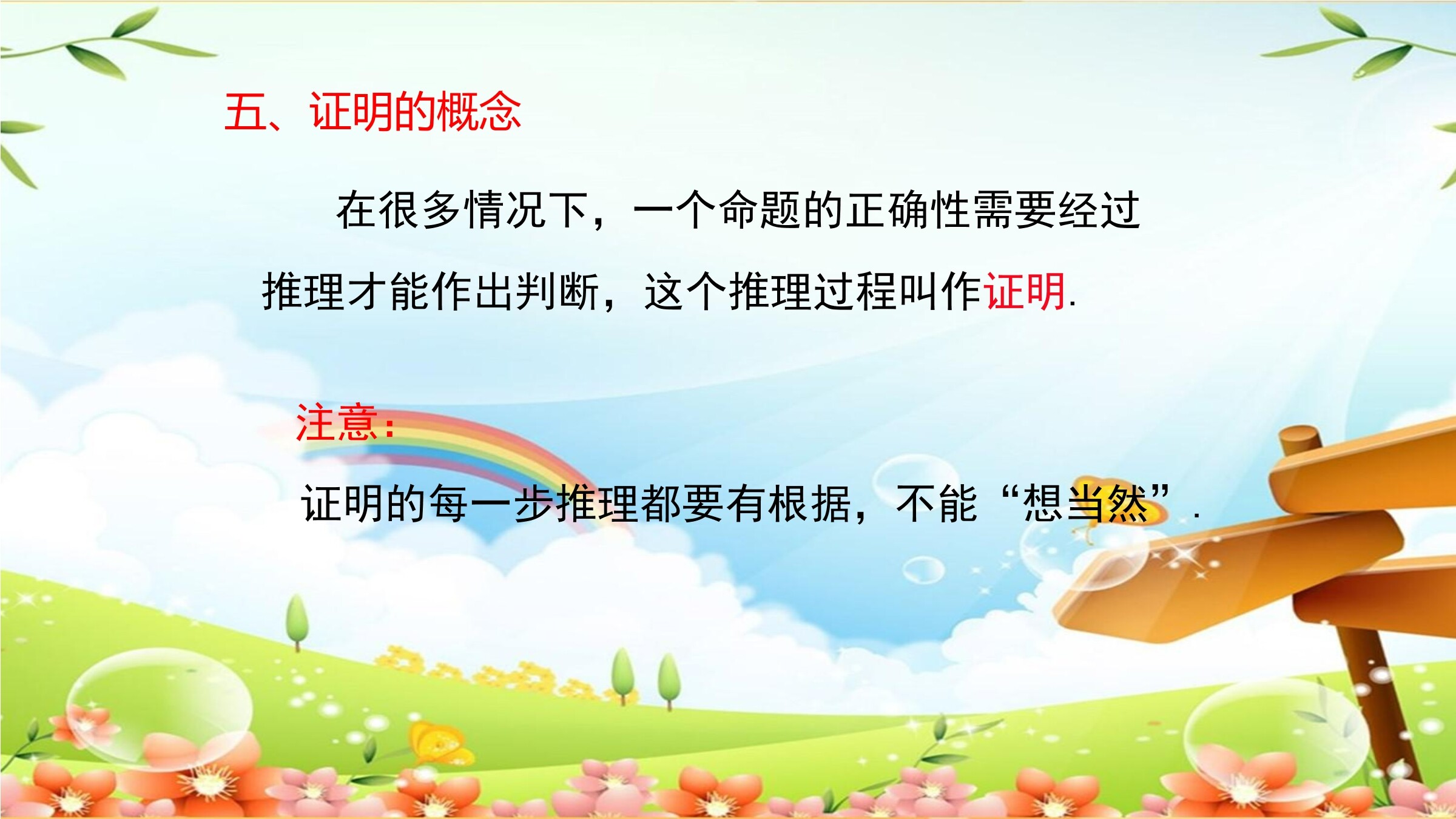 五、证明的概念

在很多情况下，一个命题的正确性需要经过推理才能作出判断，这个推理过程叫作证明.

注意：

证明的每一步推理都要有根据，不能“想当然”.